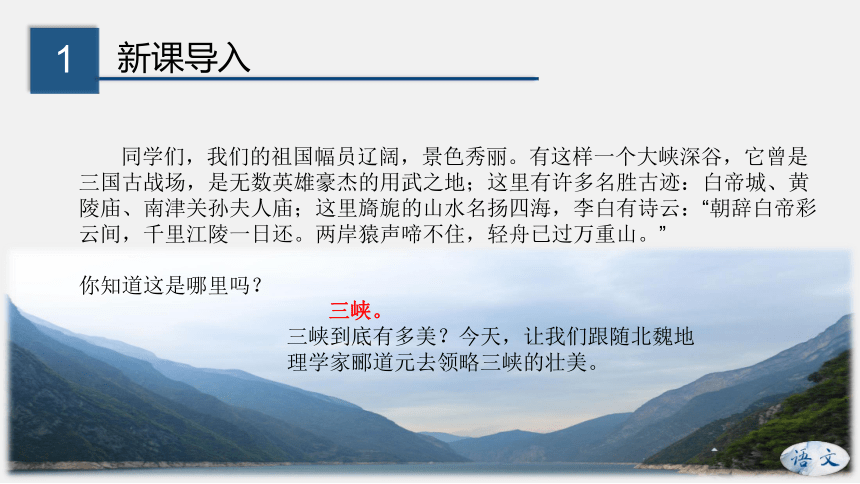 1 新课导入

同学们，我们的祖国幅员辽阔，景色秀丽。有这样一个大峡深谷，它曾是三国古战场，是无数英雄豪杰的用武之地；这里有许多名胜古迹：白帝城、黄陵庙、南津关孙夫人庙；这里旖旎的山水名扬四海，李白有诗云：“朝辞白帝彩云间，千里江陵一日还。两岸猿声啼不住，轻舟已过万重山。”

你知道这是哪里吗？

三峡。

三峡到底有多美？今天，让我们跟随北魏地理学家郦道元去领略三峡的壮美。

语文